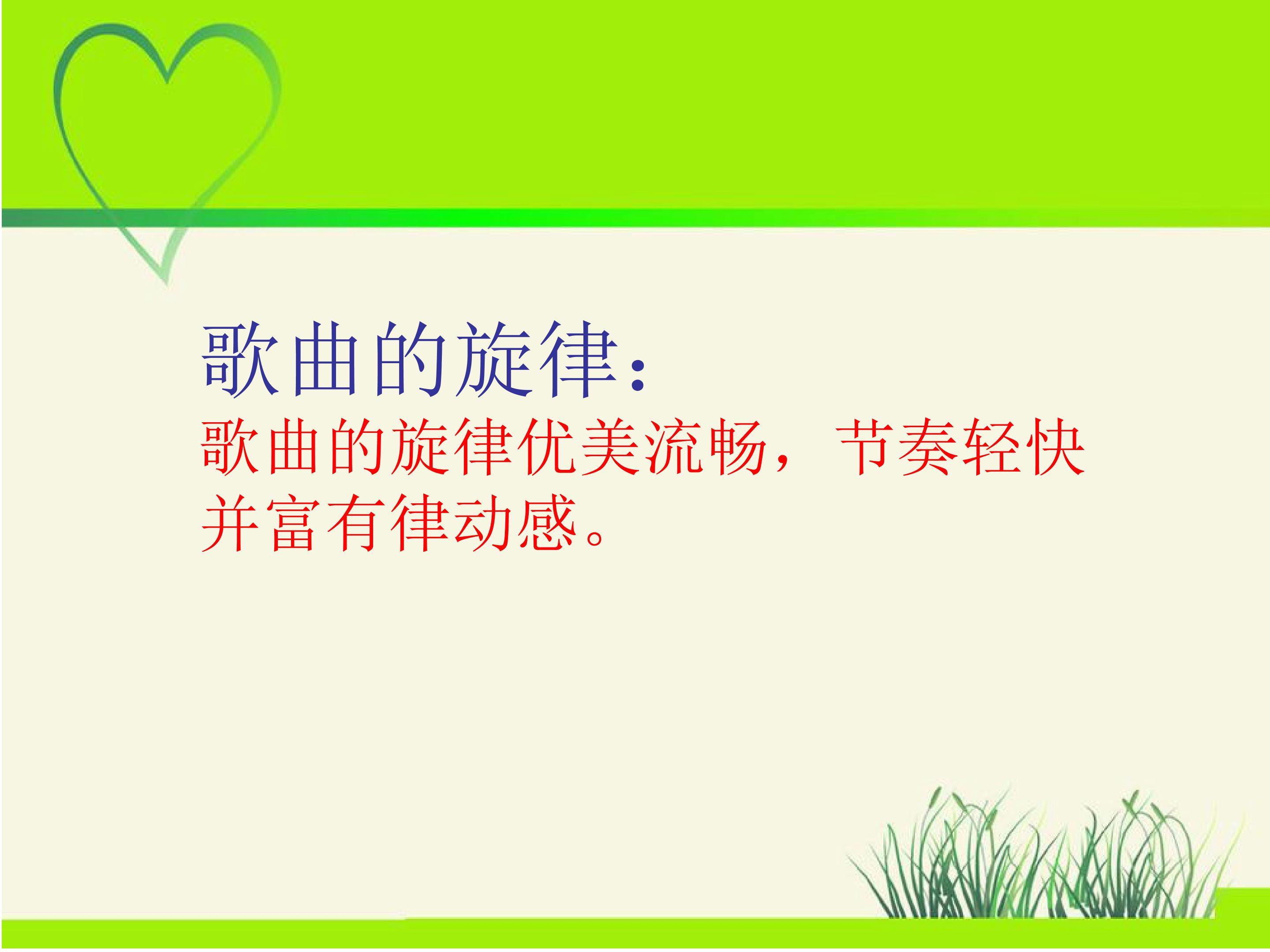 歌曲的旋律：

歌曲的旋律优美流畅，节奏轻快并富有律动感。